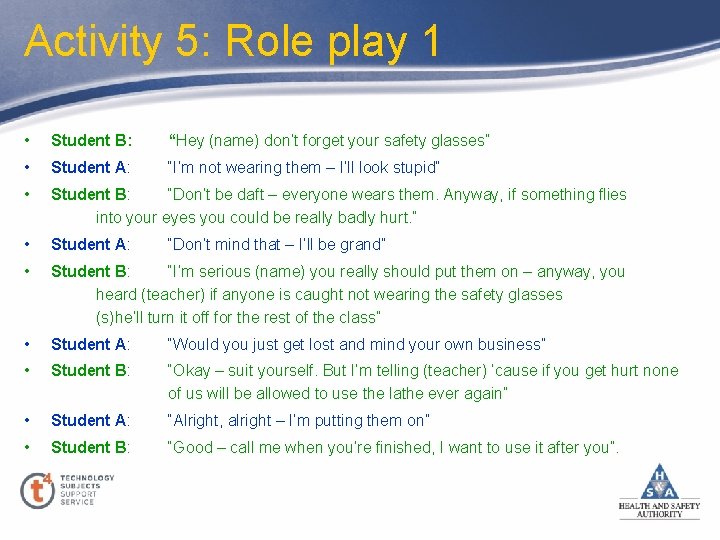 Activity 5: Role play 1

• Student B: "Hey (name) don't forget your safety glasses"

• Student A: "I'm not wearing them – I'll look stupid"

• Student B: "Don't be daft – everyone wears them. Anyway, if something flies into your eyes you could be really badly hurt."

• Student A: "Don't mind that – I'll be grand"

• Student B: "I'm serious (name) you really should put them on – anyway, you heard (teacher) if anyone is caught not wearing the safety glasses (s)he'll turn it off for the rest of the class"

• Student A: "Would you just get lost and mind your own business"

• Student B: "Okay – suit yourself. But I'm telling (teacher) 'cause if you get hurt none of us will be allowed to use the lathe ever again"

• Student A: "Alright, alright – I'm putting them on"

• Student B: "Good – call me when you're finished, I want to use it after you".

t4 TECHNOLOGY SUBJECTS SUPPORT SERVICE

H S A HEALTH AND SAFETY AUTHORITY